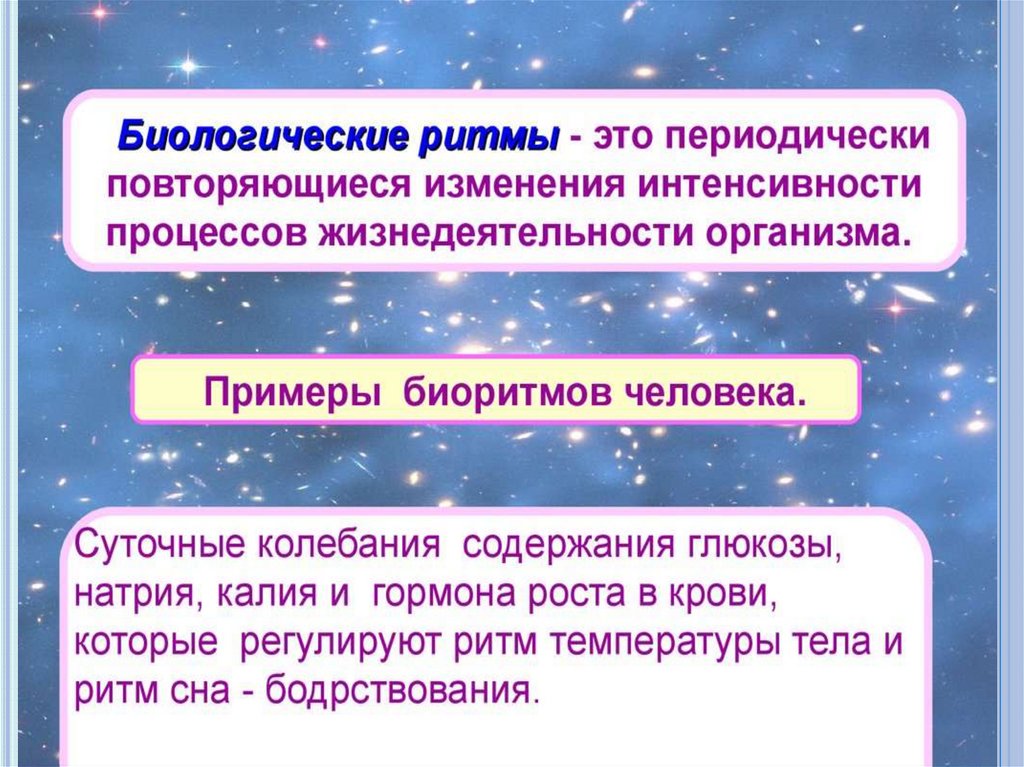 Биологические ритмы - это периодически повторяющиеся изменения интенсивности процессов жизнедеятельности организма.

Примеры биоритмов человека.

Суточные колебания содержания глюкозы, натрия, калия и гормона роста в крови, которые регулируют ритм температуры тела и ритм сна - бодрствования.